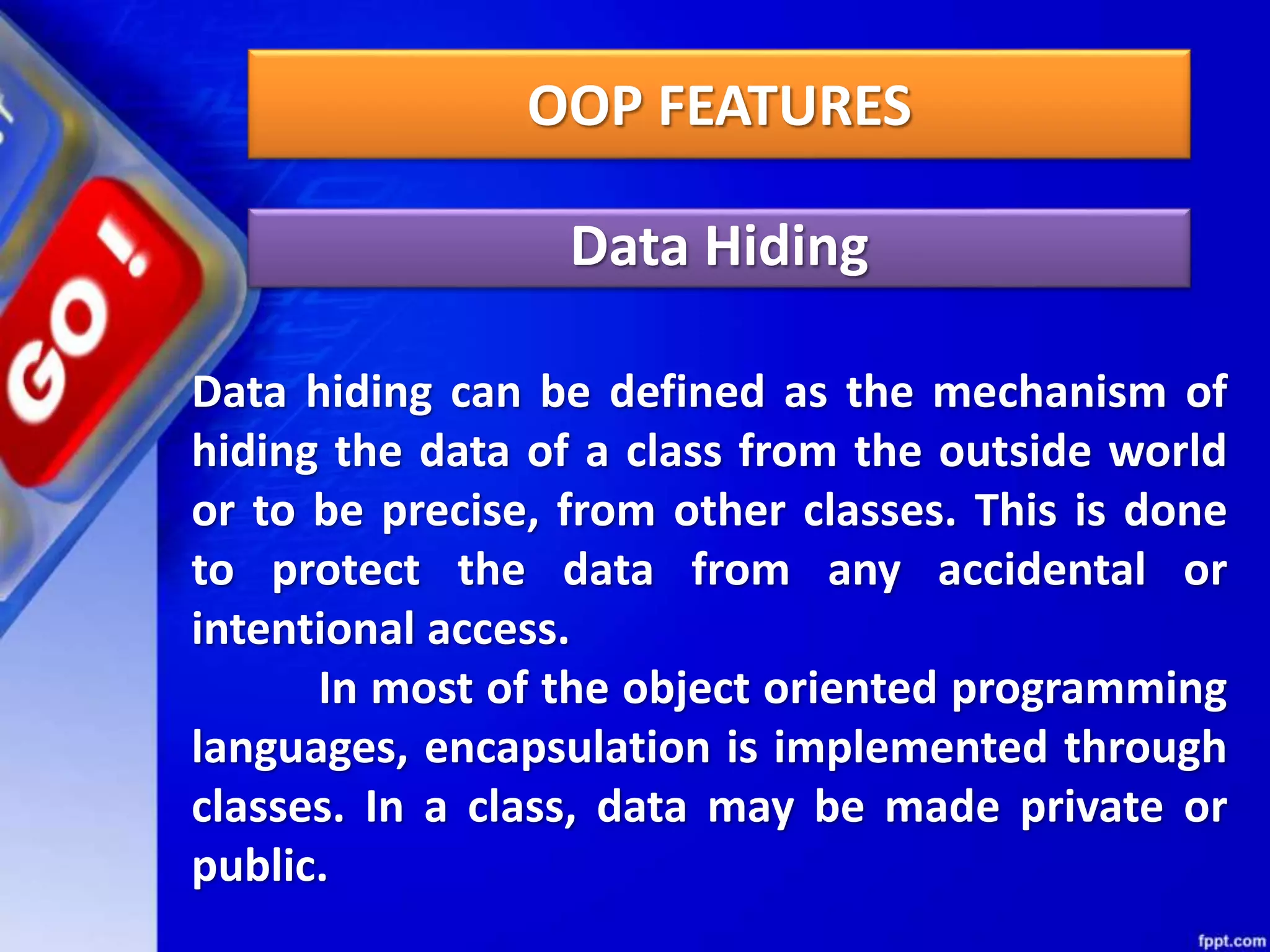 GO!

OOP FEATURES

Data Hiding

Data hiding can be defined as the mechanism of hiding the data of a class from the outside world or to be precise, from other classes. This is done to protect the data from any accidental or intentional access.

In most of the object oriented programming languages, encapsulation is implemented through classes. In a class, data may be made private or public.

fppt.com